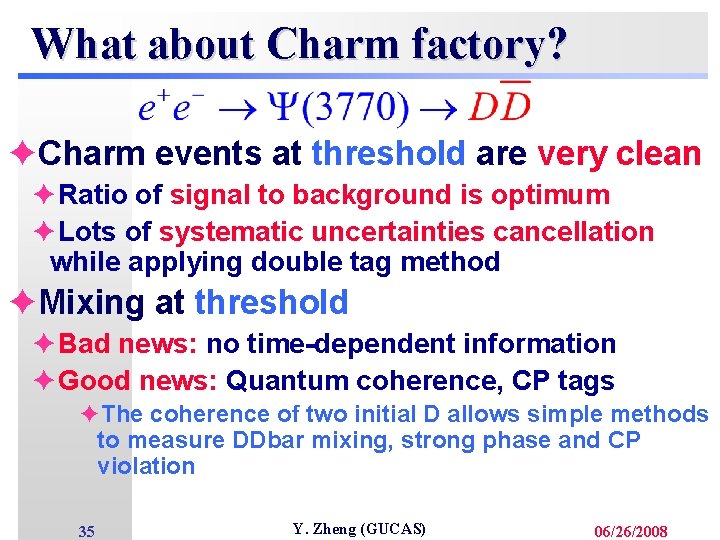 What about Charm factory?

$e^+e^- \rightarrow \Psi(3770) \rightarrow D\overline{D}$

✦Charm events at threshold are very clean

✦Ratio of signal to background is optimum

✦Lots of systematic uncertainties cancellation while applying double tag method

✦Mixing at threshold

✦Bad news: no time-dependent information

✦Good news: Quantum coherence, CP tags

✦The coherence of two initial D allows simple methods to measure DDbar mixing, strong phase and CP violation

35 Y. Zheng (GUCAS) 06/26/2008